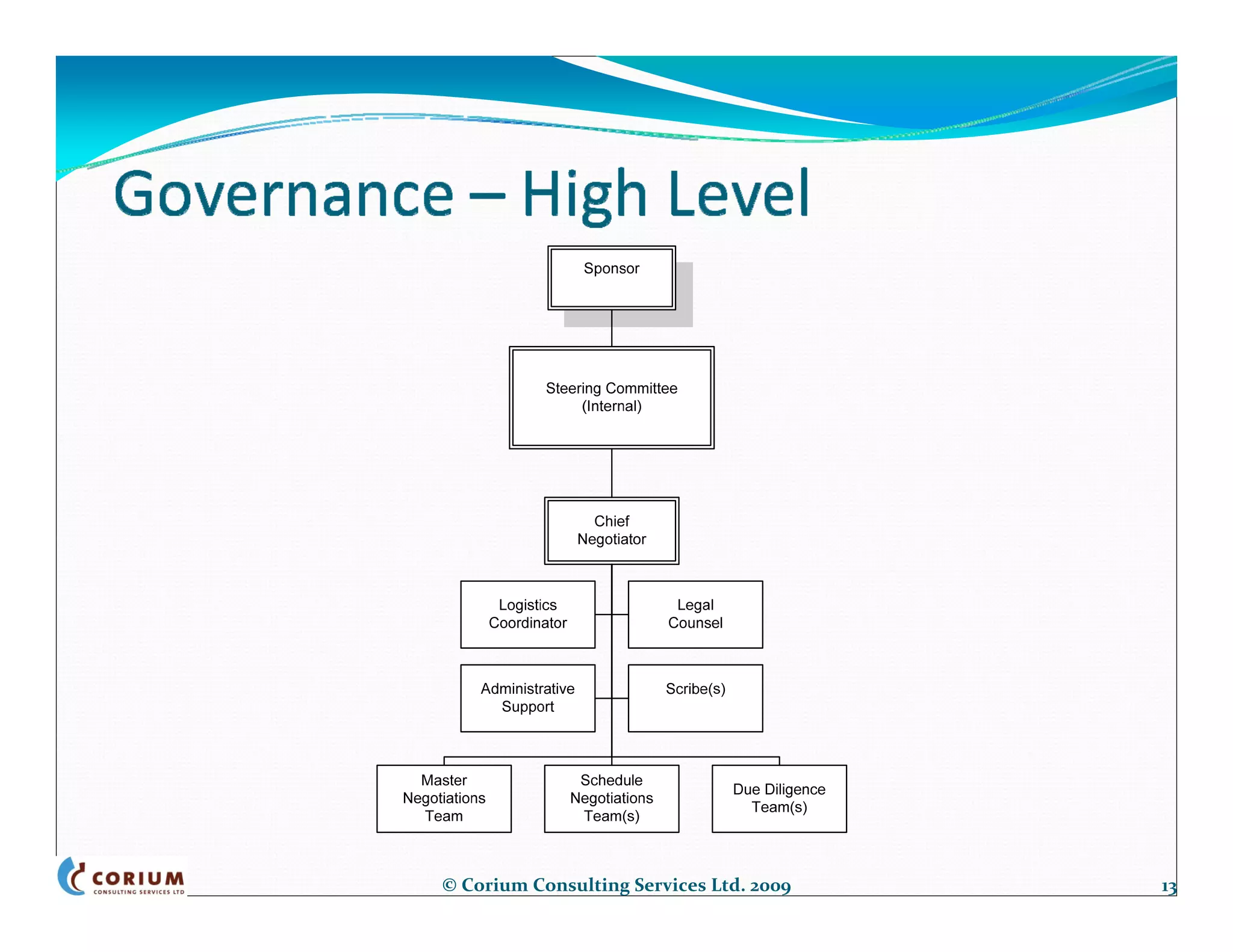 Governance – High Level

Sponsor

Steering Committee (Internal)

Chief Negotiator

Logistics Coordinator

Legal Counsel

Administrative Support

Scribe(s)

Master Negotiations Team

Schedule Negotiations Team(s)

Due Diligence Team(s)

CORIUM CONSULTING SERVICES LTD

© Corium Consulting Services Ltd. 2009

13